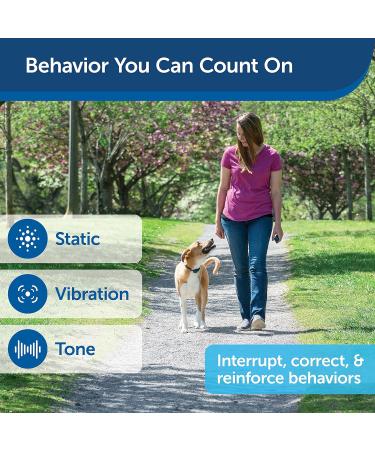 Behavior You Can Count On

Static

Vibration

Tone

Interrupt, correct, & reinforce behaviors